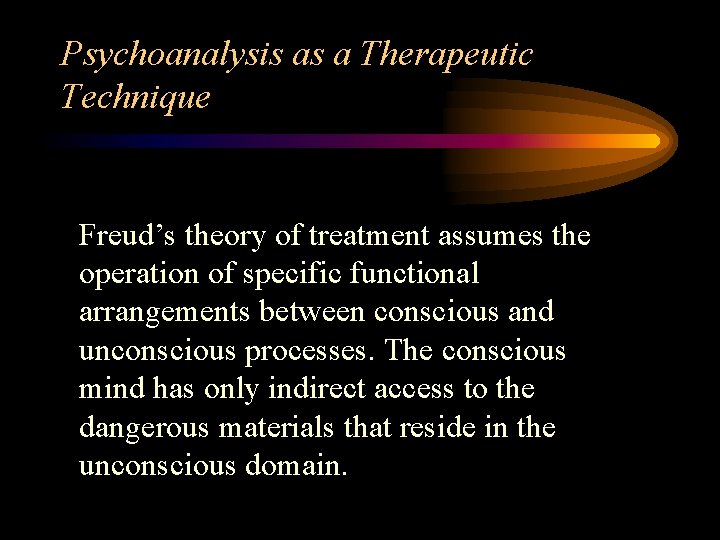 Psychoanalysis as a Therapeutic Technique

Freud’s theory of treatment assumes the operation of specific functional arrangements between conscious and unconscious processes. The conscious mind has only indirect access to the dangerous materials that reside in the unconscious domain.